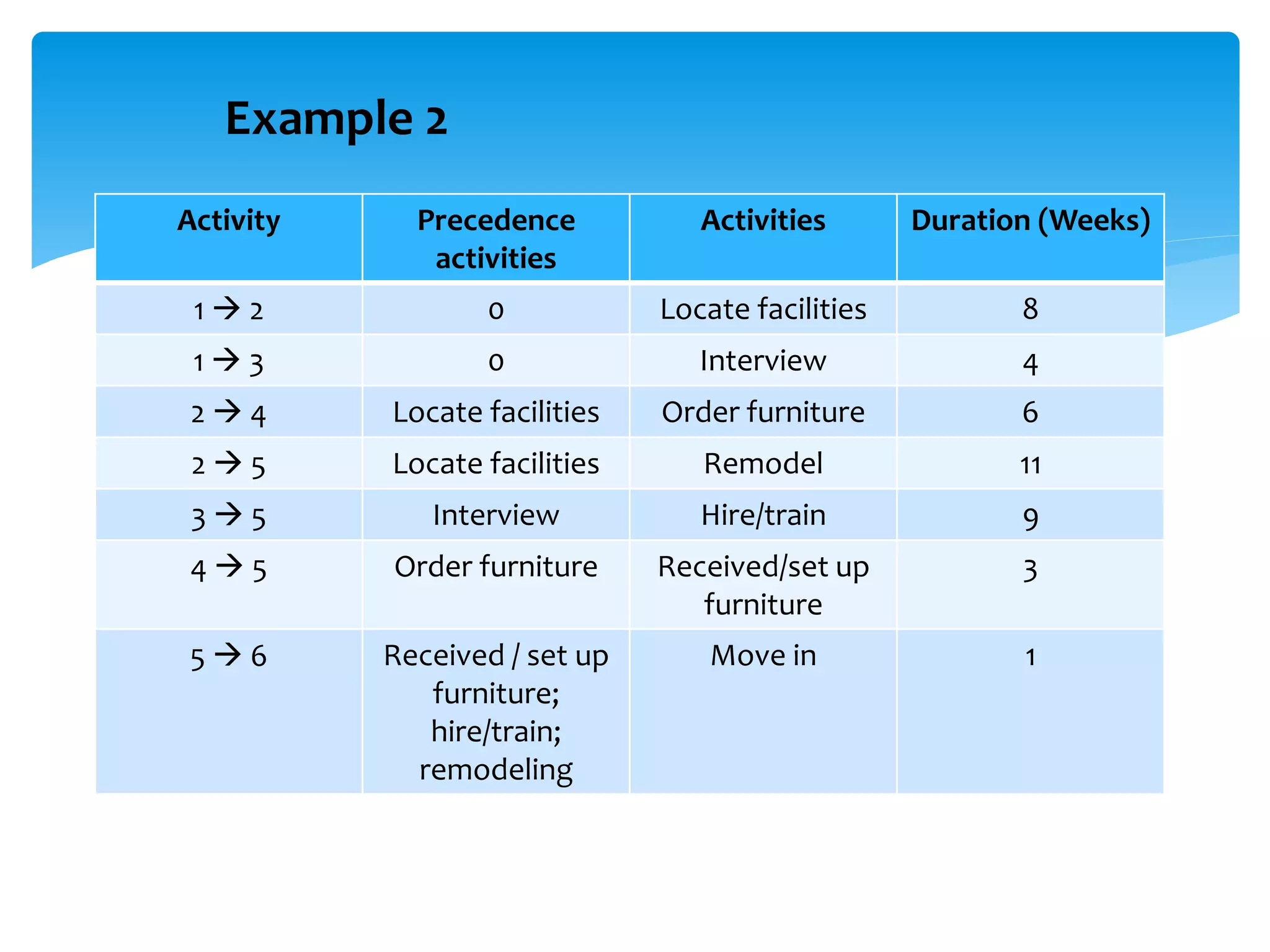 Example 2

| Activity | Precedence activities | Activities | Duration (Weeks) |
|---|---|---|---|
| 1 → 2 | 0 | Locate facilities | 8 |
| 1 → 3 | 0 | Interview | 4 |
| 2 → 4 | Locate facilities | Order furniture | 6 |
| 2 → 5 | Locate facilities | Remodel | 11 |
| 3 → 5 | Interview | Hire/train | 9 |
| 4 → 5 | Order furniture | Received/set up furniture | 3 |
| 5 → 6 | Received / set up furniture; hire/train; remodeling | Move in | 1 |